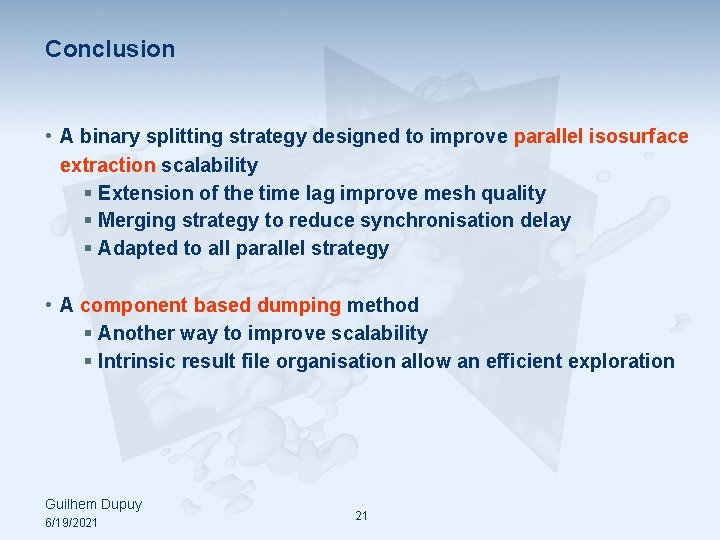 Conclusion

• A binary splitting strategy designed to improve parallel isosurface extraction scalability
▪ Extension of the time lag improve mesh quality
▪ Merging strategy to reduce synchronisation delay
▪ Adapted to all parallel strategy

• A component based dumping method
▪ Another way to improve scalability
▪ Intrinsic result file organisation allow an efficient exploration

Guilhem Dupuy
6/19/2021

21